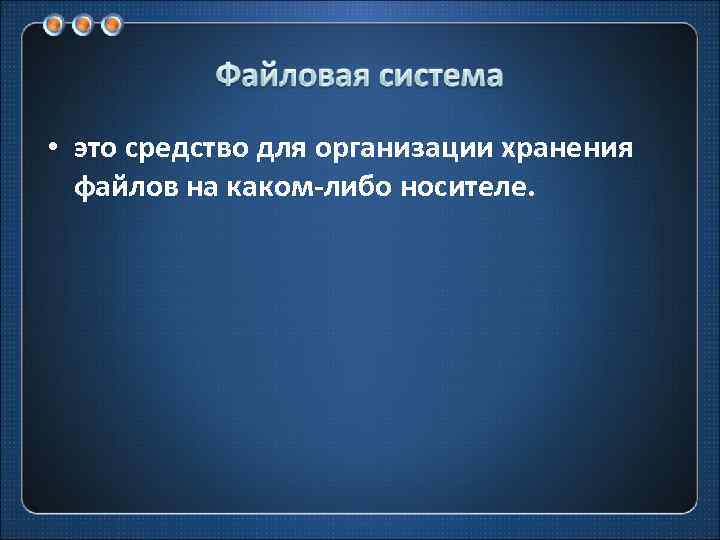 Файловая система

• это средство для организации хранения файлов на каком-либо носителе.